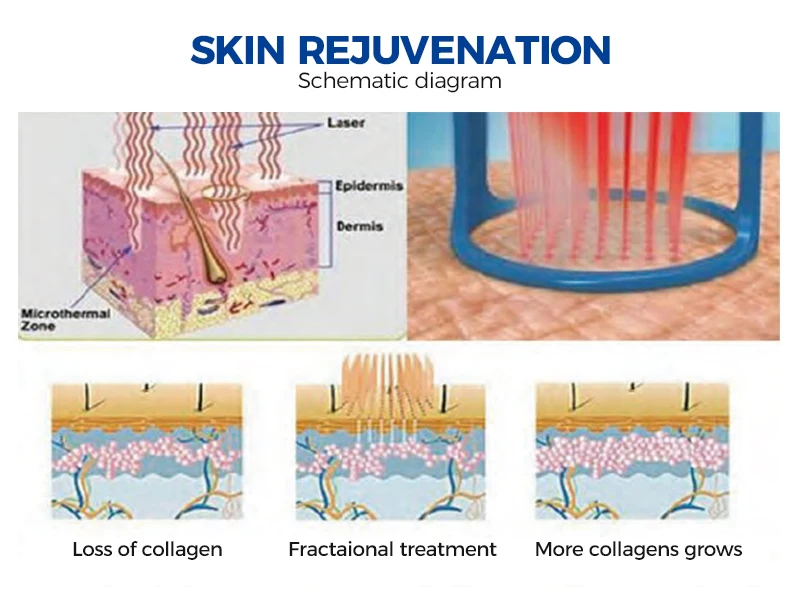 SKIN REJUVENATION
Schematic diagram

Laser
Epidermis
Dermis
Microthermal Zone

Loss of collagen
Fractaional treatment
More collagens grows